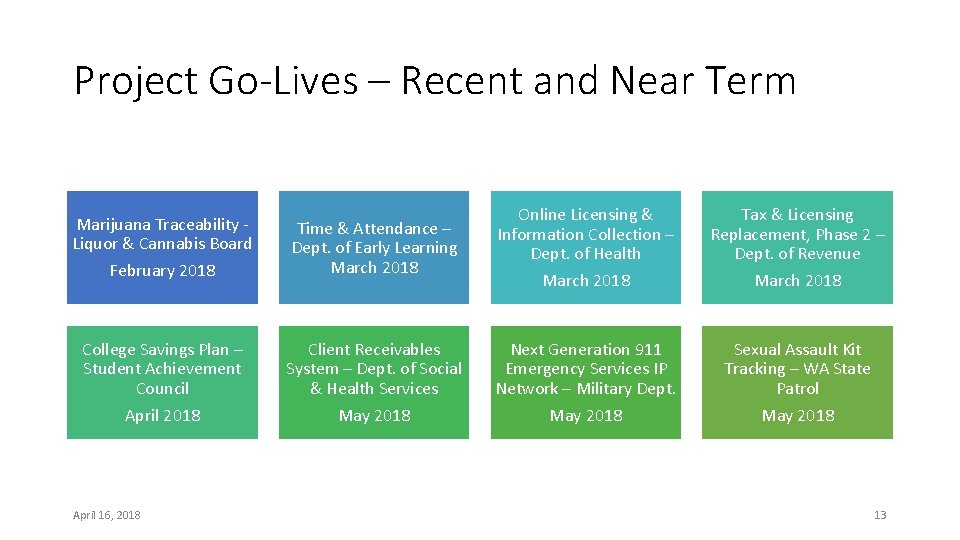 Project Go-Lives – Recent and Near Term

Marijuana Traceability - Liquor & Cannabis Board
February 2018

Time & Attendance – Dept. of Early Learning
March 2018

Online Licensing & Information Collection – Dept. of Health
March 2018

Tax & Licensing Replacement, Phase 2 – Dept. of Revenue
March 2018

College Savings Plan – Student Achievement Council
April 2018

Client Receivables System – Dept. of Social & Health Services
May 2018

Next Generation 911 Emergency Services IP Network – Military Dept.
May 2018

Sexual Assault Kit Tracking – WA State Patrol
May 2018

April 16, 2018

13